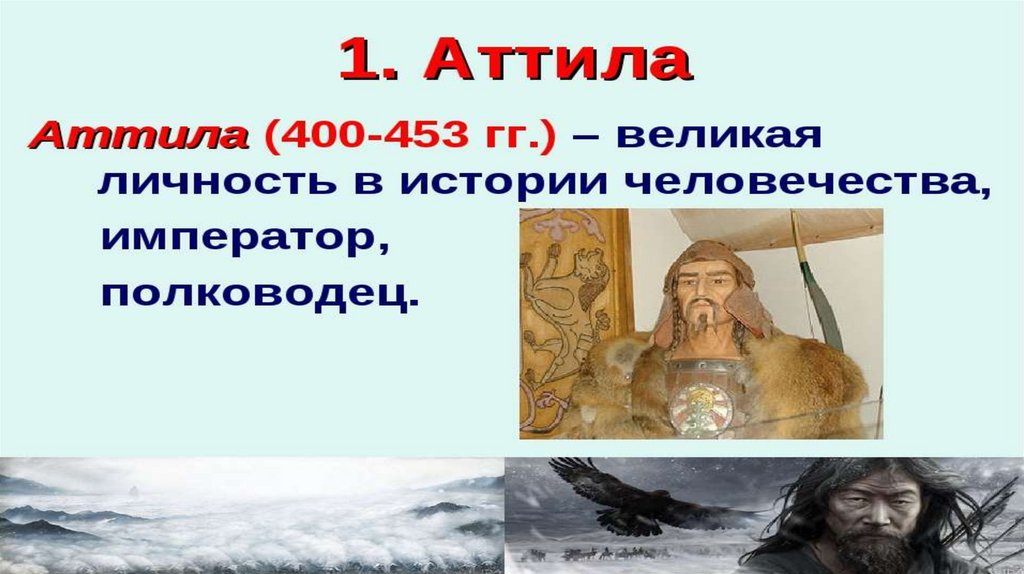 1. Аттила

Аттила (400-453 гг.) – великая личность в истории человечества, император, полководец.